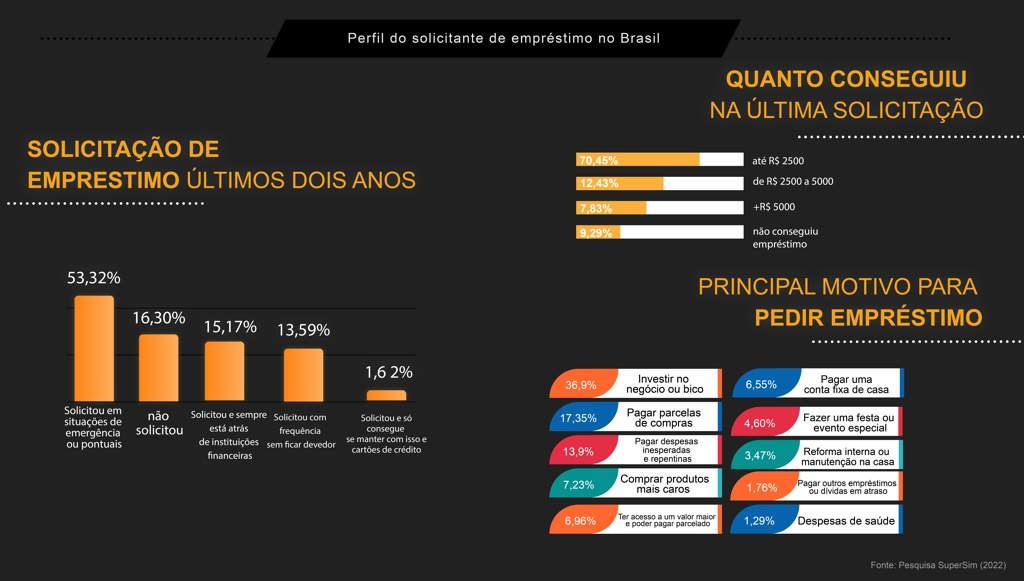 Perfil do solicitante de empréstimo no Brasil

SOLICITAÇÃO DE EMPRESTIMO ÚLTIMOS DOIS ANOS

53,32%
Solicitou em situações de emergência ou pontuais

16,30%
não solicitou

15,17%
Solicitou e sempre está atrás de instituições financeiras

13,59%
Solicitou com frequência sem ficar devedor

1,6 2%
Solicitou e só consegue se manter com isso e cartões de crédito

QUANTO CONSEGUIU NA ÚLTIMA SOLICITAÇÃO

70,45% até R$ 2500
12,43% de R$ 2500 a 5000
7,83% +R$ 5000
9,29% não conseguiu empréstimo

PRINCIPAL MOTIVO PARA PEDIR EMPRÉSTIMO

36,9% Investir no negócio ou bico
17,35% Pagar parcelas de compras
13,9% Pagar despesas inesperadas e repentinas
7,23% Comprar produtos mais caros
6,96% Ter acesso a um valor maior e poder pagar parcelado
6,55% Pagar uma conta fixa de casa
4,60% Fazer uma festa ou evento especial
3,47% Reforma interna ou manutenção na casa
1,76% Pagar outros empréstimos ou dívidas em atraso
1,29% Despesas de saúde

Fonte: Pesquisa SuperSim (2022)